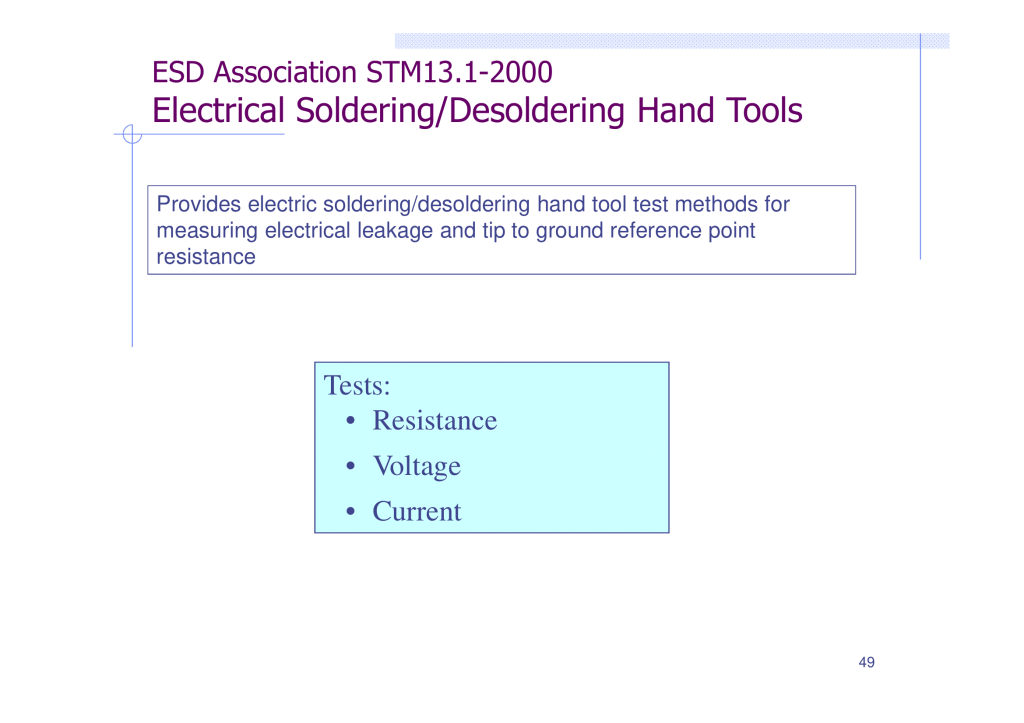 ESD Association STM13.1-2000
Electrical Soldering/Desoldering Hand Tools

Provides electric soldering/desoldering hand tool test methods for measuring electrical leakage and tip to ground reference point resistance

Tests:
• Resistance
• Voltage
• Current

49